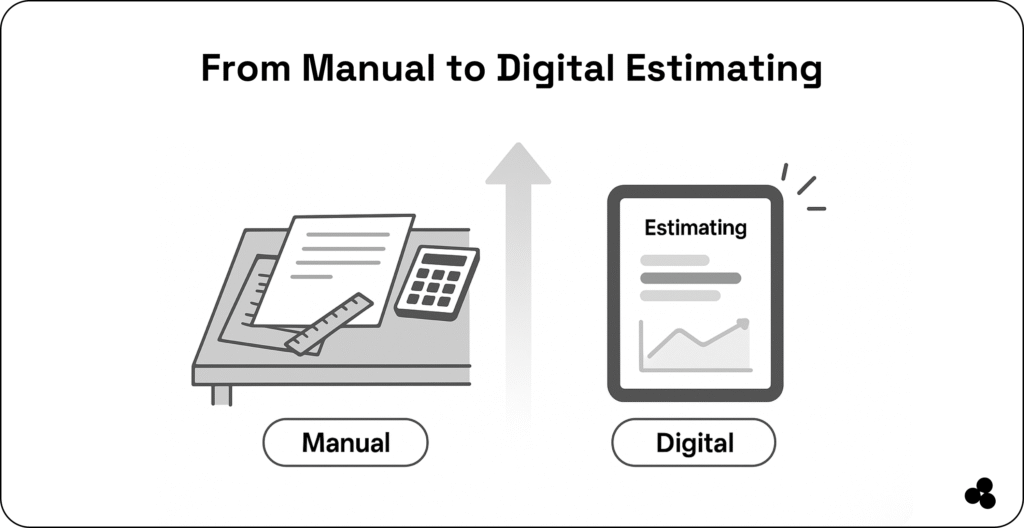 From Manual to Digital Estimating

Estimating

Manual

Digital